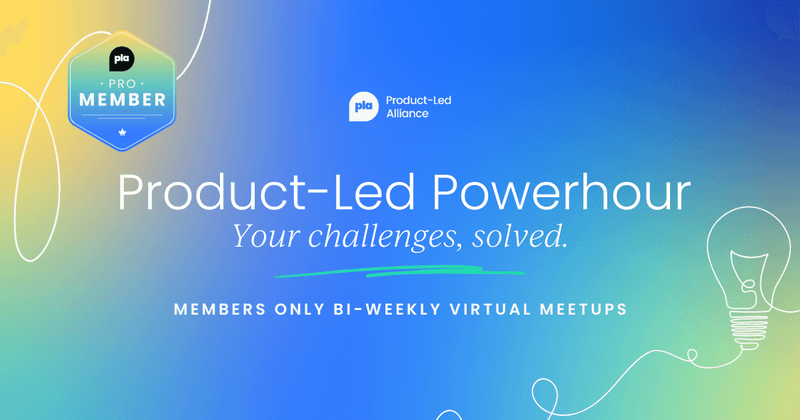 pla
PRO
MEMBER

pla Product-Led Alliance

Product-Led Powerhour
Your challenges, solved.

MEMBERS ONLY BI-WEEKLY VIRTUAL MEETUPS